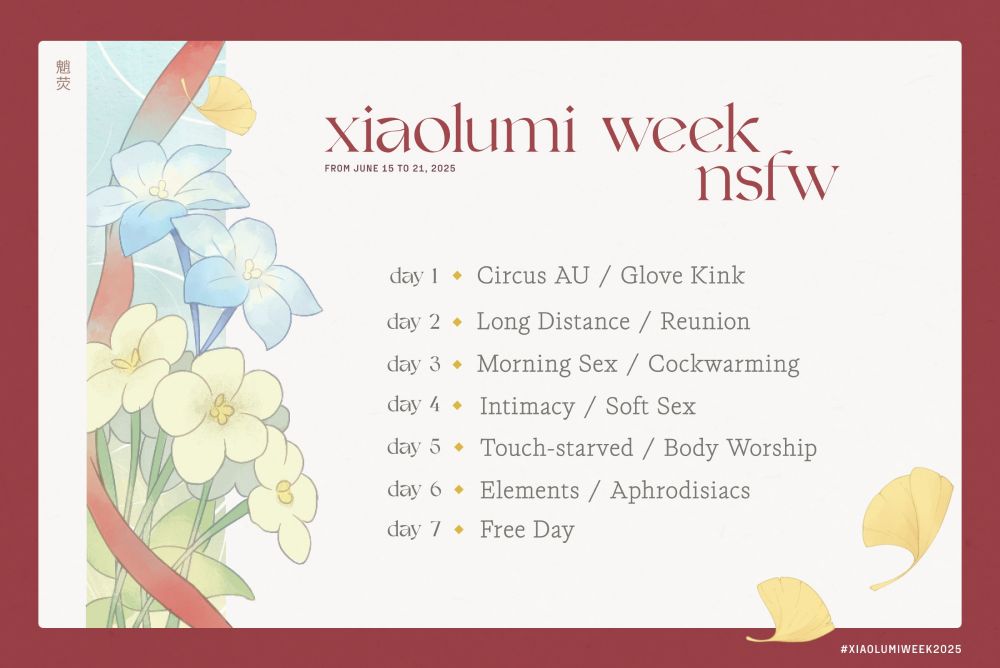 魈荧

xiaolumi week nsfw

FROM JUNE 15 TO 21, 2025

day 1 ◆ Circus AU / Glove Kink
day 2 ◆ Long Distance / Reunion
day 3 ◆ Morning Sex / Cockwarming
day 4 ◆ Intimacy / Soft Sex
day 5 ◆ Touch-starved / Body Worship
day 6 ◆ Elements / Aphrodisiacs
day 7 ◆ Free Day

#XIAOLUMIWEEK2025